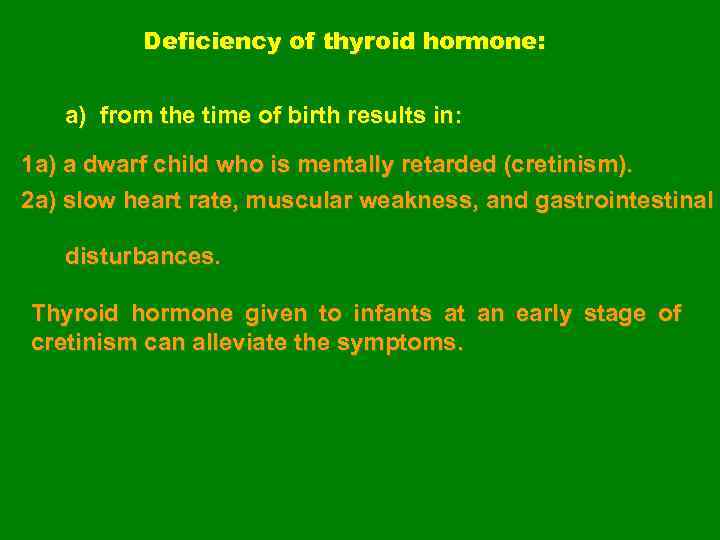 Deficiency of thyroid hormone:

a) from the time of birth results in:

1a) a dwarf child who is mentally retarded (cretinism).

2a) slow heart rate, muscular weakness, and gastrointestinal disturbances.

Thyroid hormone given to infants at an early stage of cretinism can alleviate the symptoms.